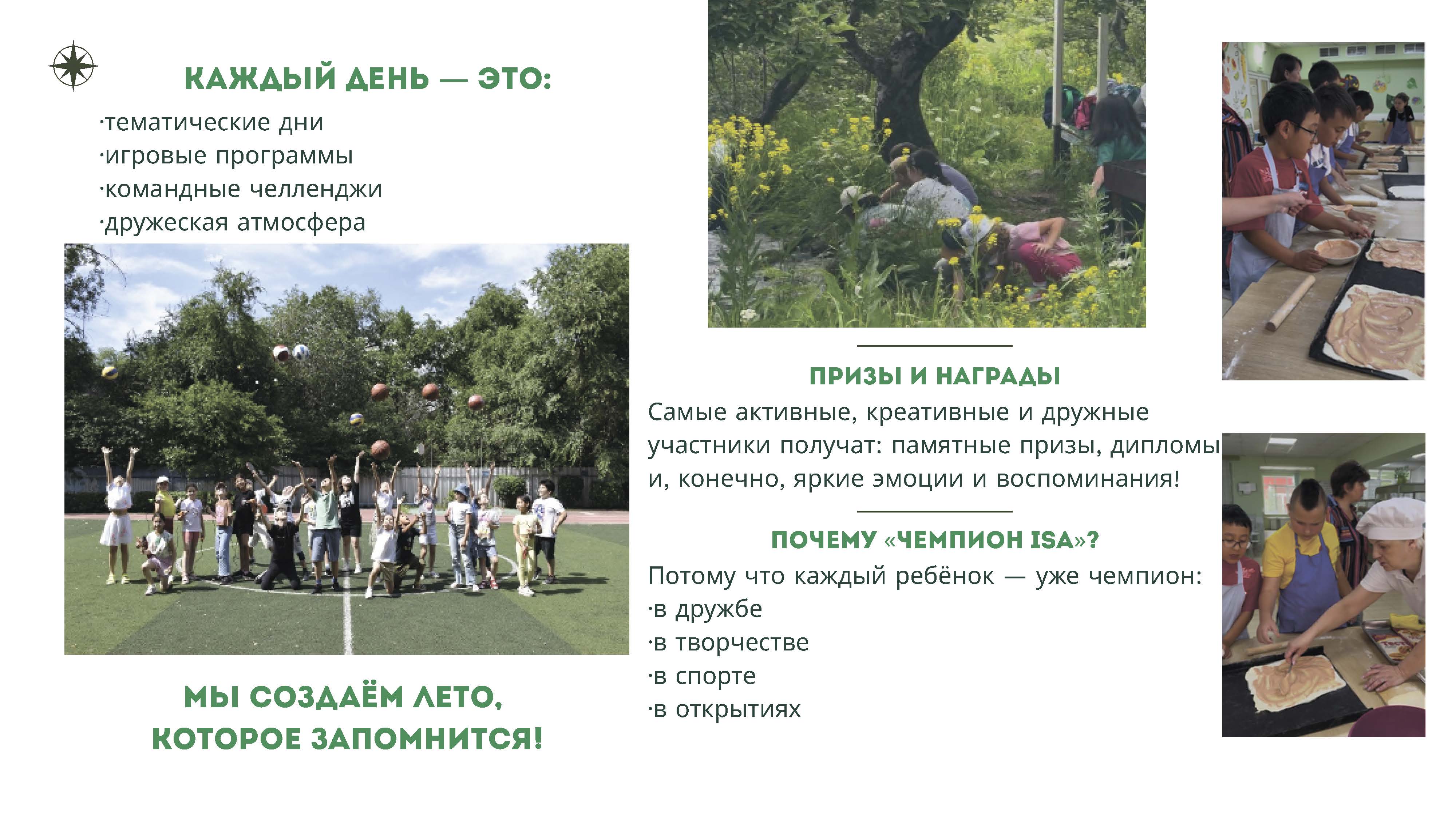 КАЖДЫЙ ДЕНЬ — ЭТО:
·тематические дни
·игровые программы
·командные челленджи
·дружеская атмосфера

МЫ СОЗДАЁМ ЛЕТО, КОТОРОЕ ЗАПОМНИТСЯ!

ПРИЗЫ И НАГРАДЫ
Самые активные, креативные и дружные участники получат: памятные призы, дипломы и, конечно, яркие эмоции и воспоминания!

ПОЧЕМУ «ЧЕМПИОН ISA»?
Потому что каждый ребёнок — уже чемпион:
·в дружбе
·в творчестве
·в спорте
·в открытиях